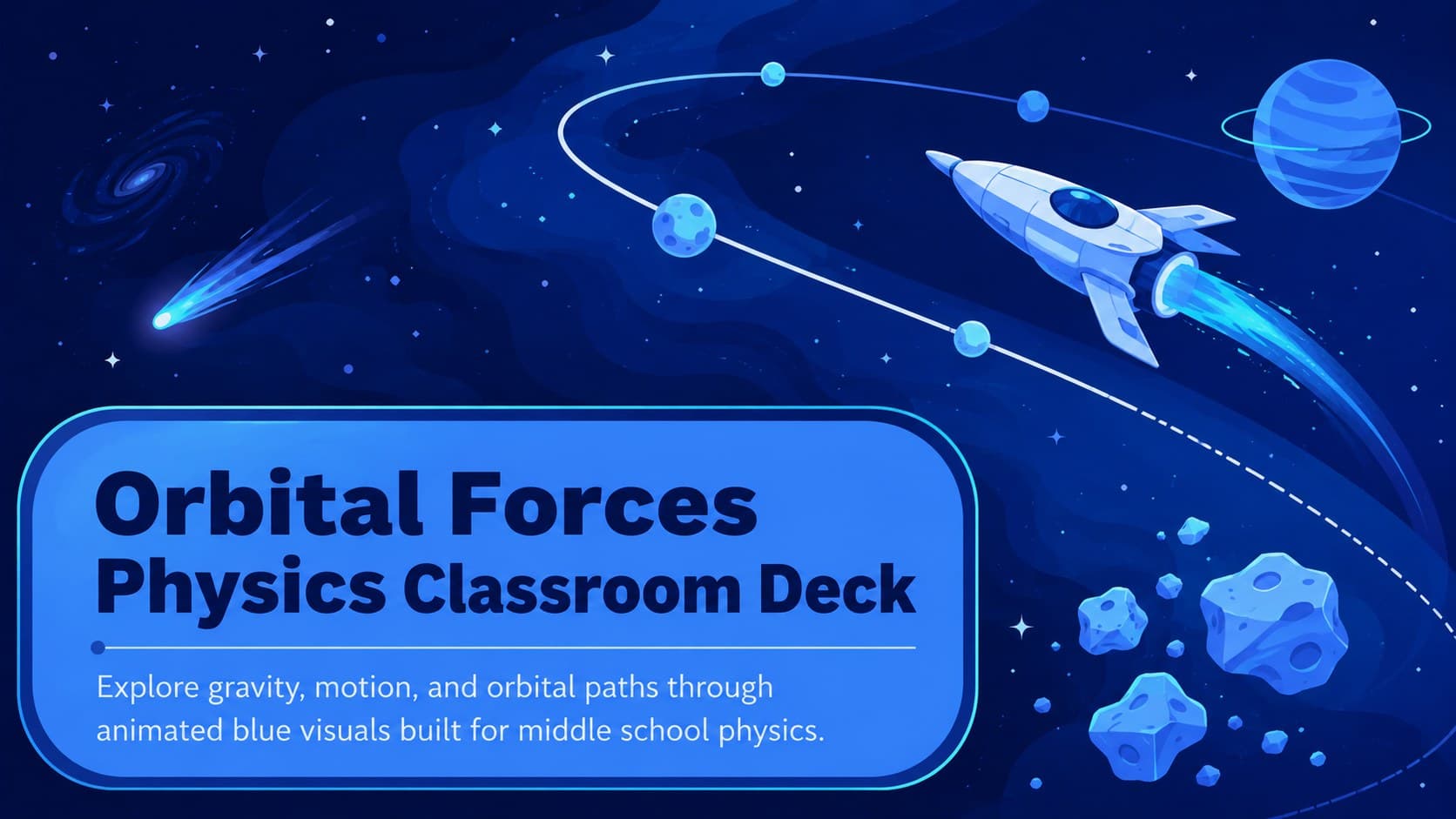 Orbital Forces
Physics Classroom Deck

Explore gravity, motion, and orbital paths through animated blue visuals built for middle school physics.